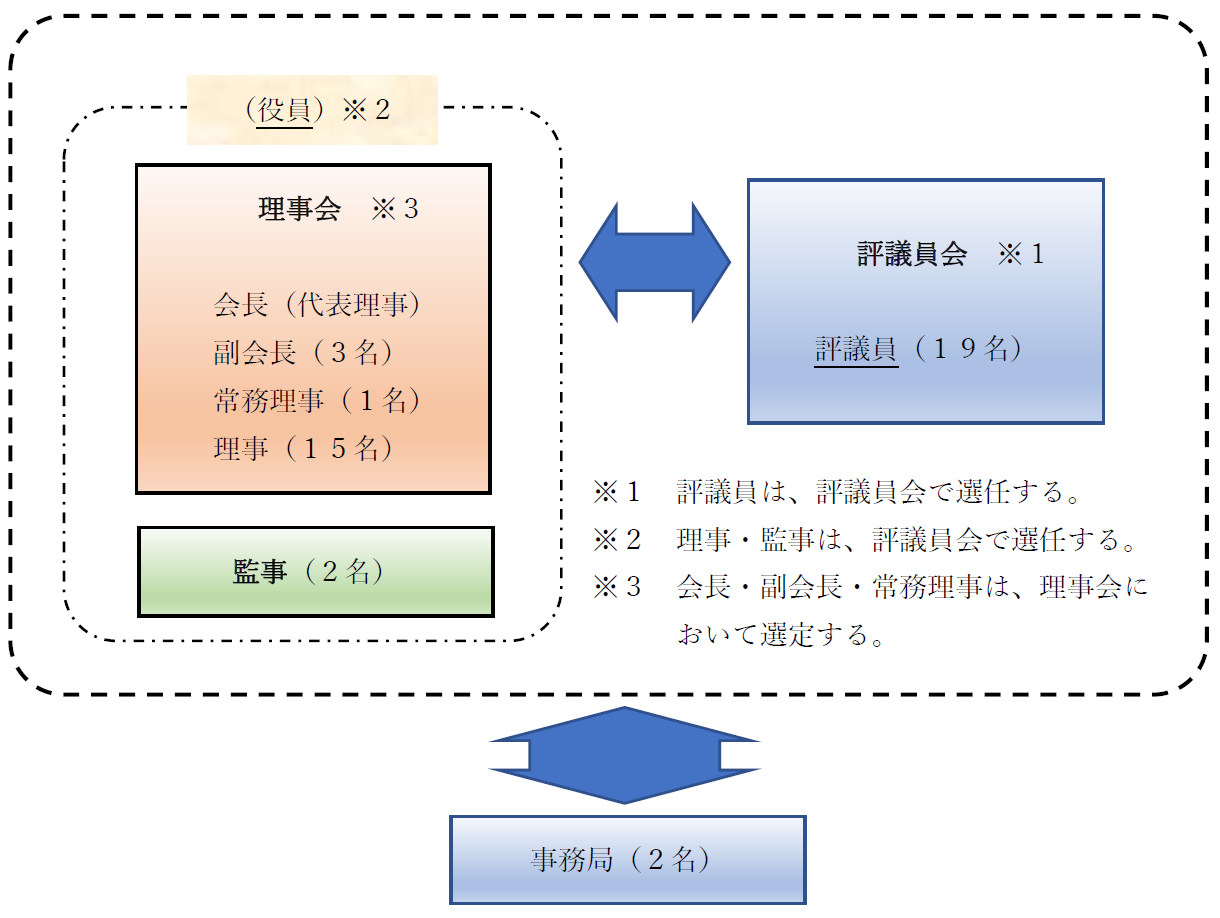 （役員）※２

理事会　※３

会長（代表理事）
副会長（３名）
常務理事（１名）
理事（１５名）

監事（２名）

評議員会　※１

評議員（１９名）

※１　評議員は、評議員会で選任する。
※２　理事・監事は、評議員会で選任する。
※３　会長・副会長・常務理事は、理事会において選定する。

事務局（２名）